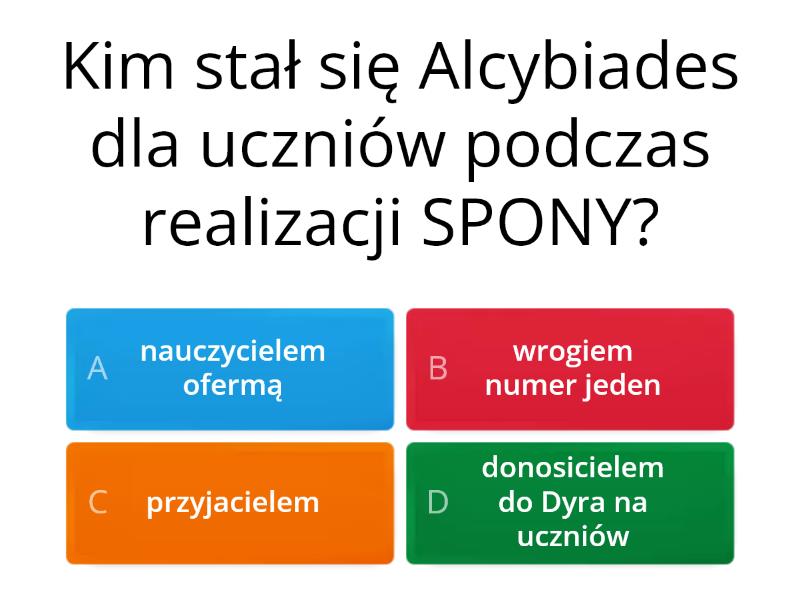 Kim stał się Alcybiades dla uczniów podczas realizacji SPONY?

A nauczycielem ofermą

B wrogiem numer jeden

C przyjacielem

D donosicielem do Dyra na uczniów